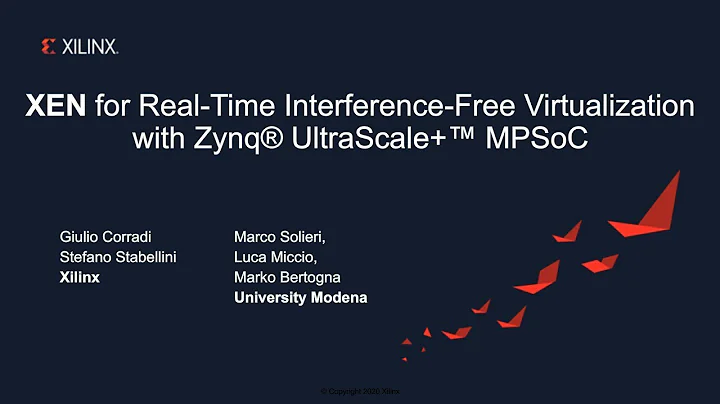 XILINX.

XEN for Real-Time Interference-Free Virtualization with Zynq® UltraScale+™ MPSoC

Giulio Corradi
Stefano Stabellini
Xilinx

Marco Solieri,
Luca Miccio,
Marko Bertogna
University Modena

© Copyright 2020 Xilinx